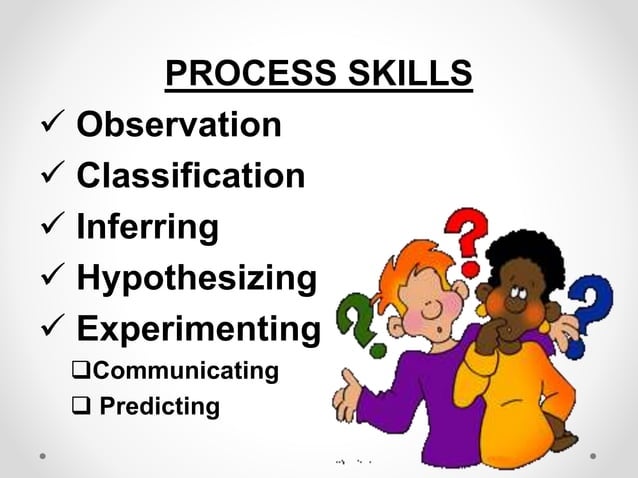 PROCESS SKILLS

✓ Observation
✓ Classification
✓ Inferring
✓ Hypothesizing
✓ Experimenting
❑Communicating
❑ Predicting

?
?
?